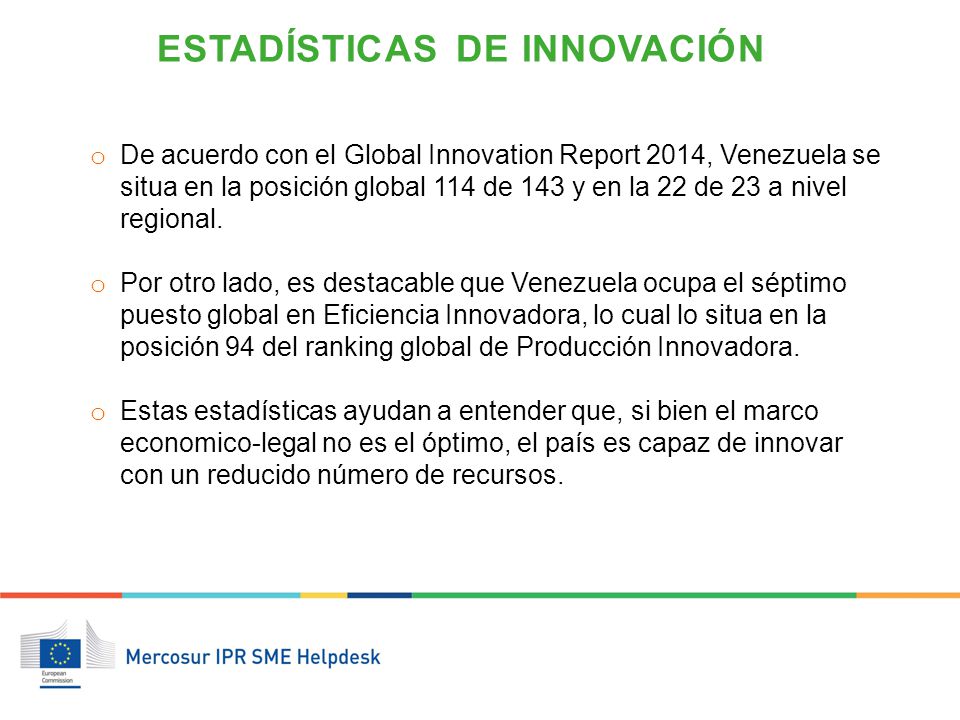 ESTADÍSTICAS DE INNOVACIÓN

o De acuerdo con el Global Innovation Report 2014, Venezuela se situa en la posición global 114 de 143 y en la 22 de 23 a nivel regional.

o Por otro lado, es destacable que Venezuela ocupa el séptimo puesto global en Eficiencia Innovadora, lo cual lo situa en la posición 94 del ranking global de Producción Innovadora.

o Estas estadísticas ayudan a entender que, si bien el marco economico-legal no es el óptimo, el país es capaz de innovar con un reducido número de recursos.

European Commission

Mercosur IPR SME Helpdesk